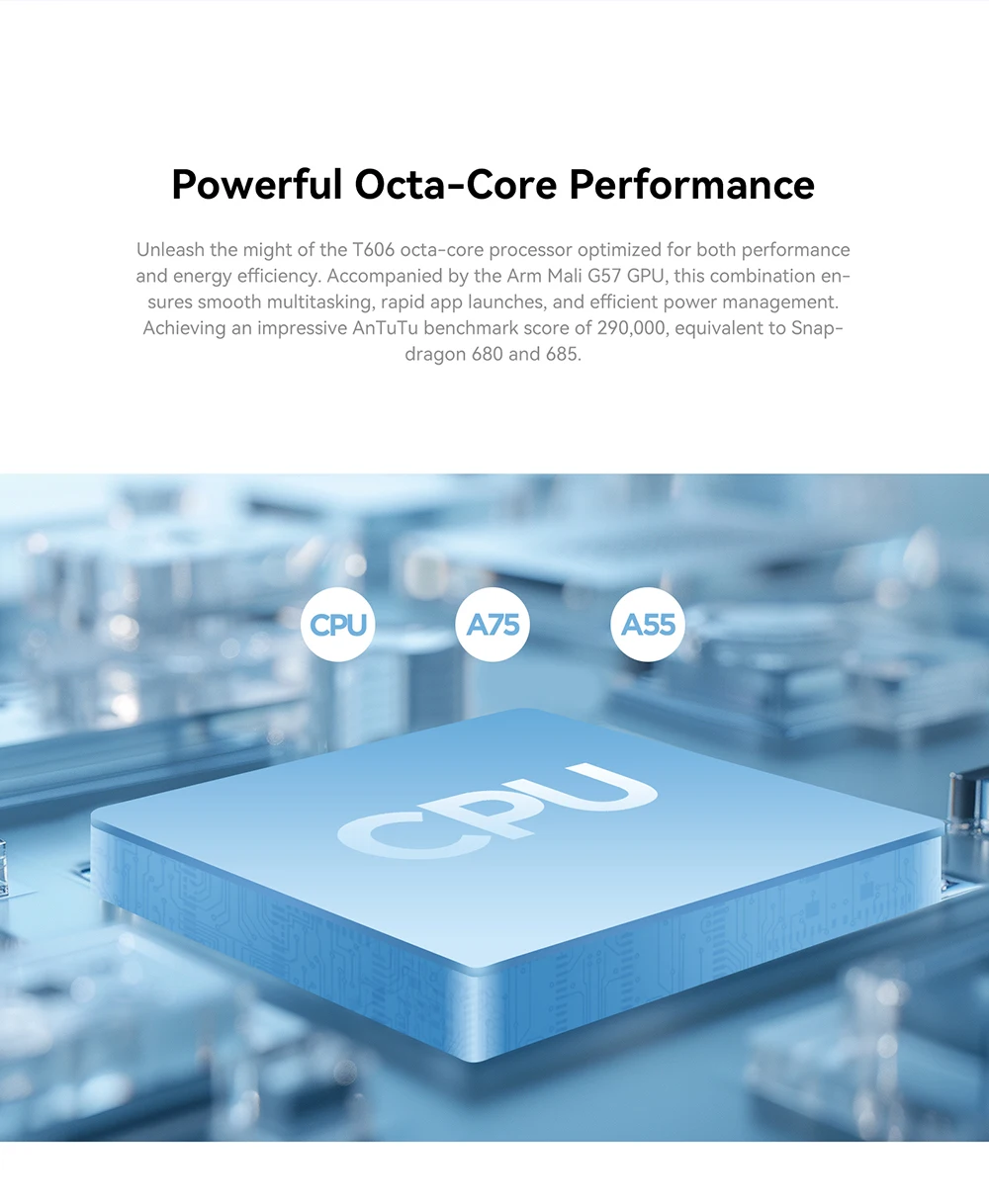 Powerful Octa-Core Performance

Unleash the might of the T606 octa-core processor optimized for both performance and energy efficiency. Accompanied by the Arm Mali G57 GPU, this combination ensures smooth multitasking, rapid app launches, and efficient power management. Achieving an impressive AnTuTu benchmark score of 290,000, equivalent to Snapdragon 680 and 685.

CPU

A75

A55

CPU